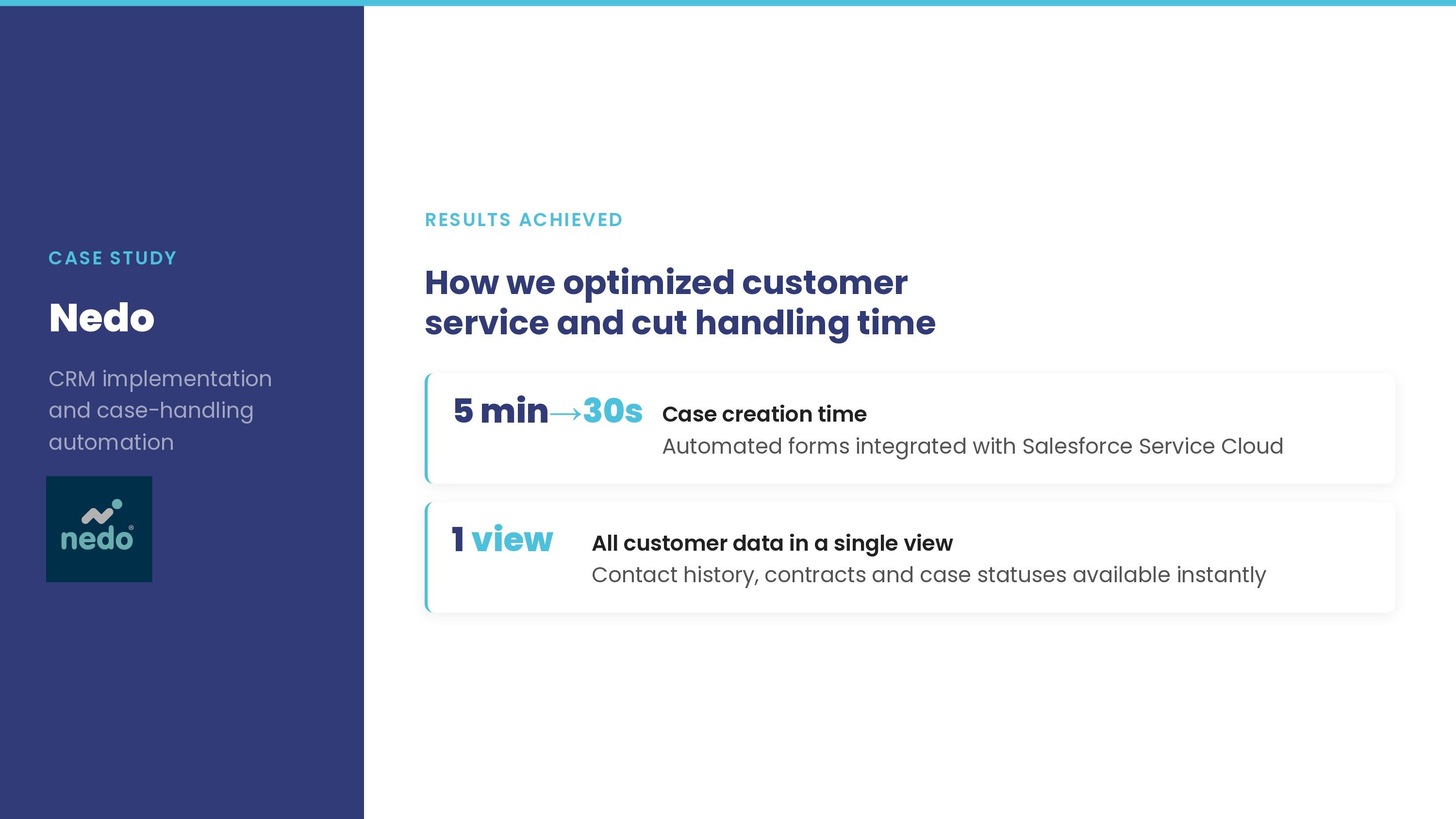 CASE STUDY

Nedo

CRM implementation and case-handling automation

nedo®

RESULTS ACHIEVED

How we optimized customer service and cut handling time

5 min→30s Case creation time
Automated forms integrated with Salesforce Service Cloud

1 view All customer data in a single view
Contact history, contracts and case statuses available instantly